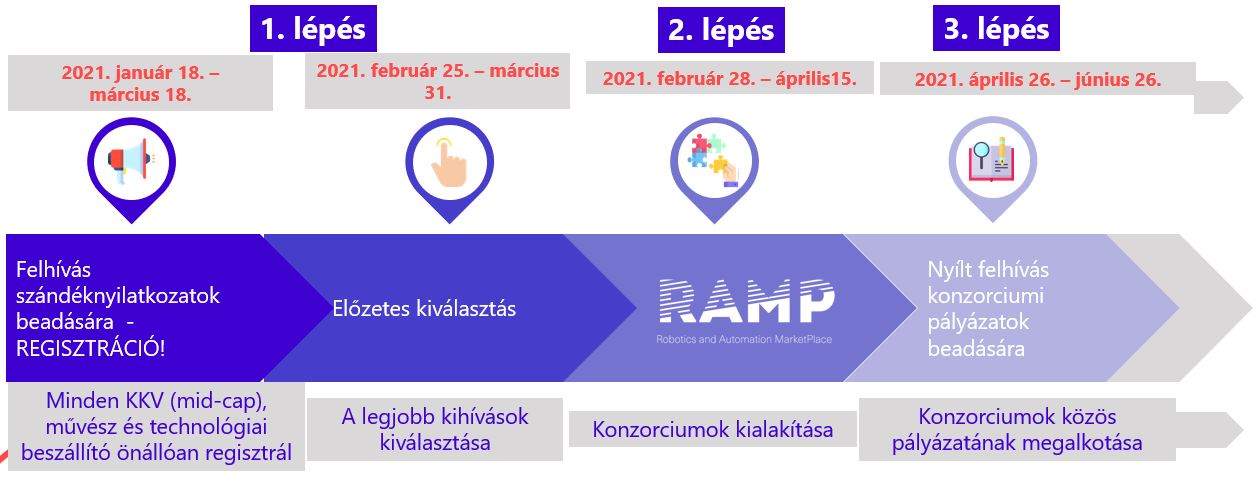 1. lépés

2. lépés

3. lépés

2021. január 18. – március 18.

2021. február 25. – március 31.

2021. február 28. – április15.

2021. április 26. – június 26.

Felhívás szándéknyilatkozatok beadására - REGISZTRÁCIÓ!

Előzetes kiválasztás

RAMP
Robotics and Automation MarketPlace

Nyílt felhívás konzorciumi pályázatok beadására

Minden KKV (mid-cap), művész és technológiai beszállító önállóan regisztrál

A legjobb kihívások kiválasztása

Konzorciumok kialakítása

Konzorciumok közös pályázatának megalkotása